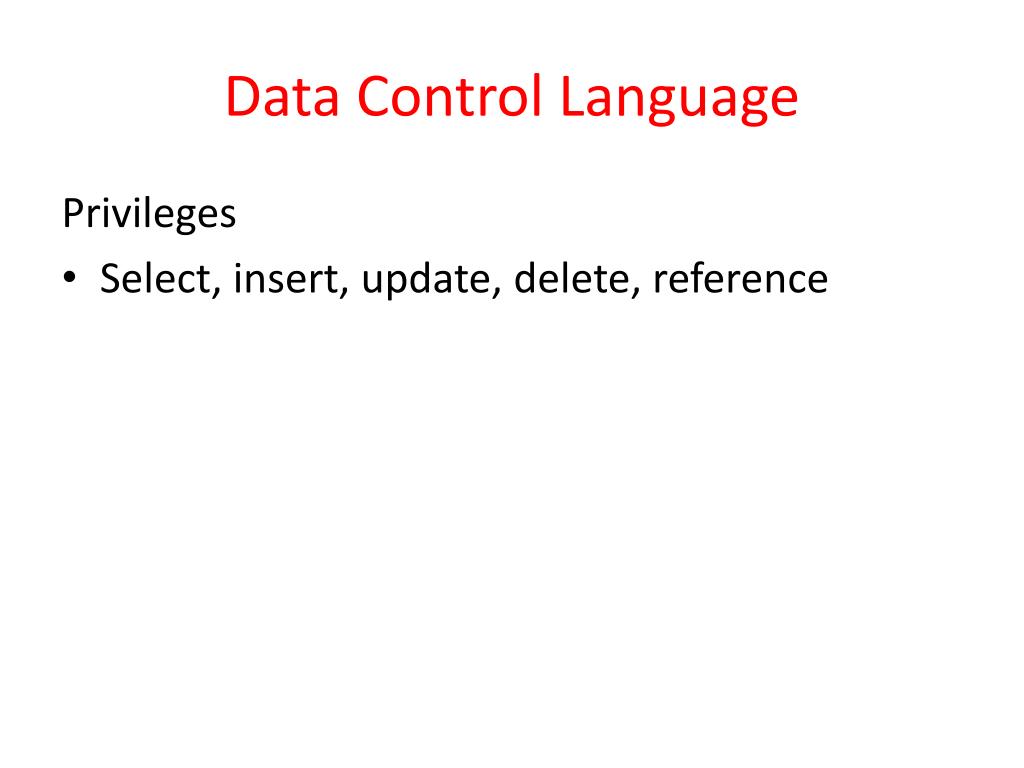 Data Control Language

Privileges

• Select, insert, update, delete, reference